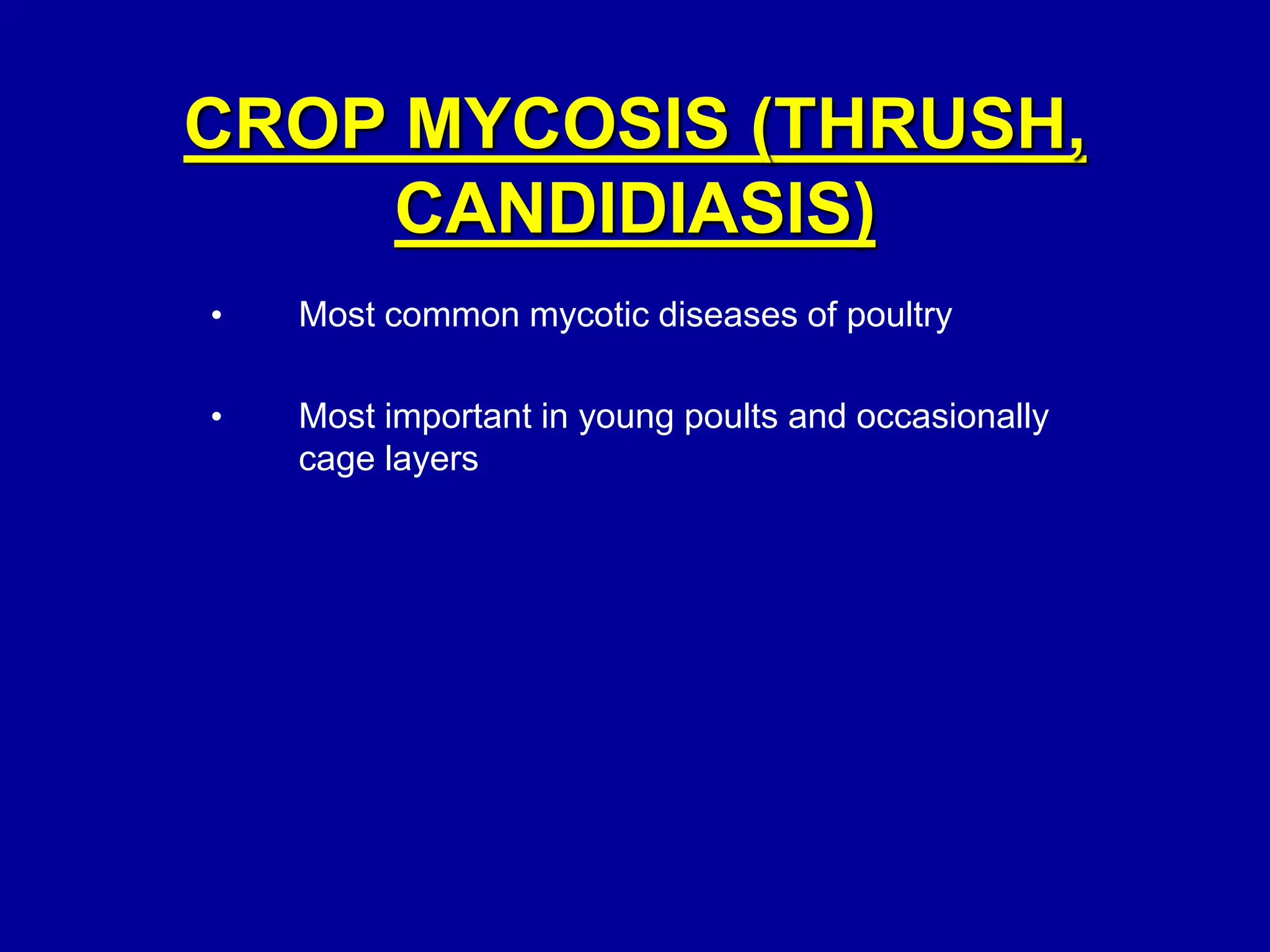 CROP MYCOSIS (THRUSH, CANDIDIASIS)

• Most common mycotic diseases of poultry

• Most important in young poults and occasionally cage layers